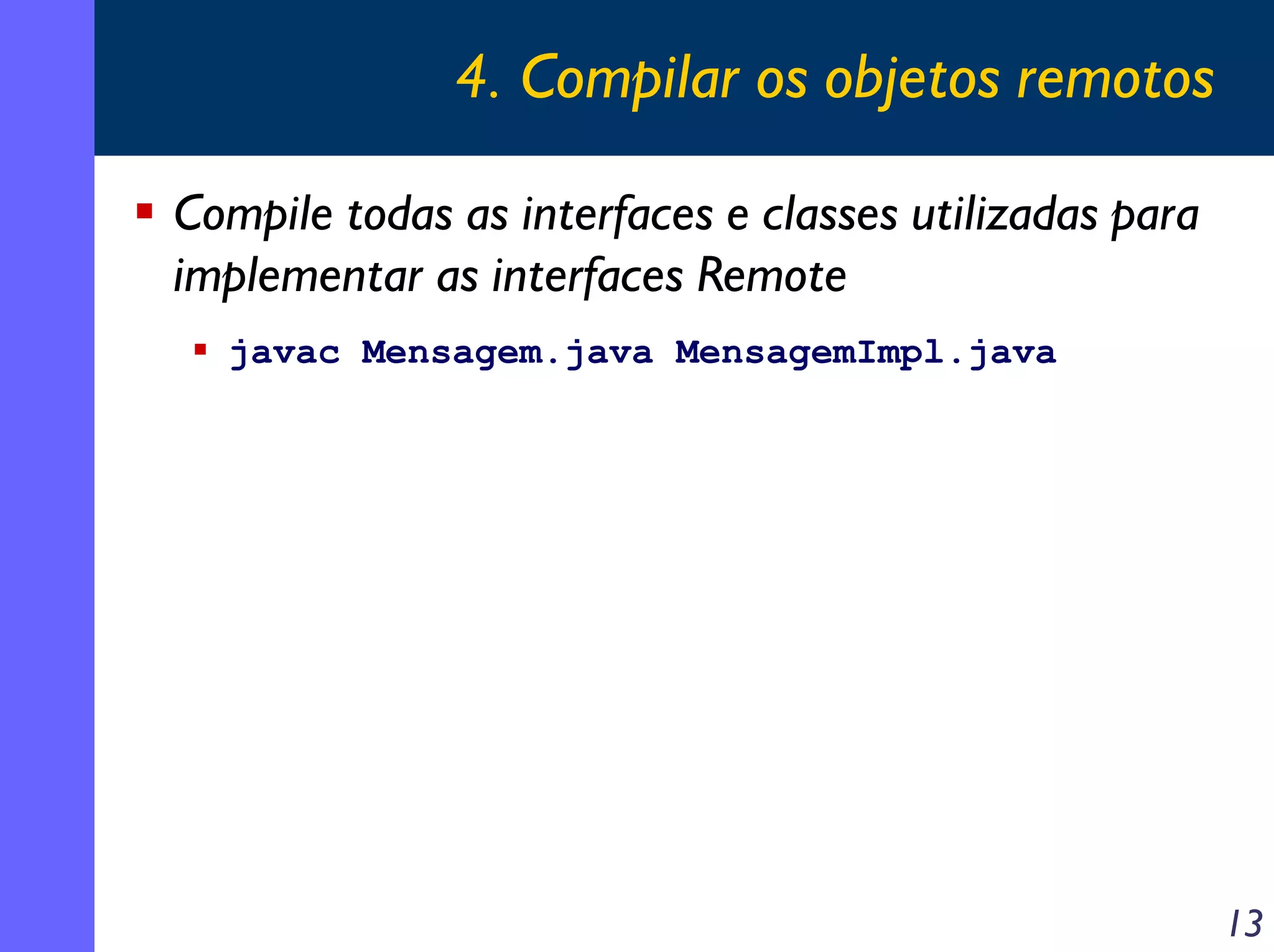 4. Compilar os objetos remotos

Compile todas as interfaces e classes utilizadas para implementar as interfaces Remote

javac Mensagem.java MensagemImpl.java

13